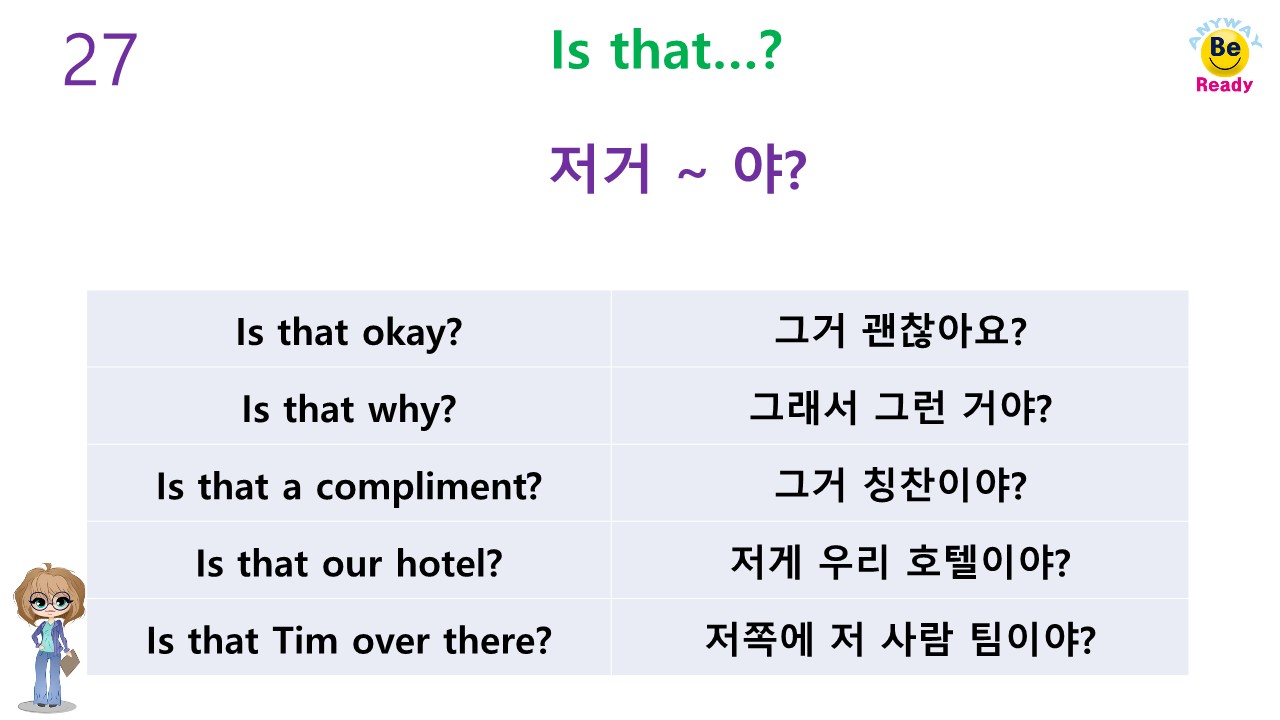 27

Is that...?

ANYWAY Be Ready

저거 ~ 야?

| Is that okay? | 그거 괜찮아요? |
|---|---|
| Is that why? | 그래서 그런 거야? |
| Is that a compliment? | 그거 칭찬이야? |
| Is that our hotel? | 저게 우리 호텔이야? |
| Is that Tim over there? | 저쪽에 저 사람 팀이야? |